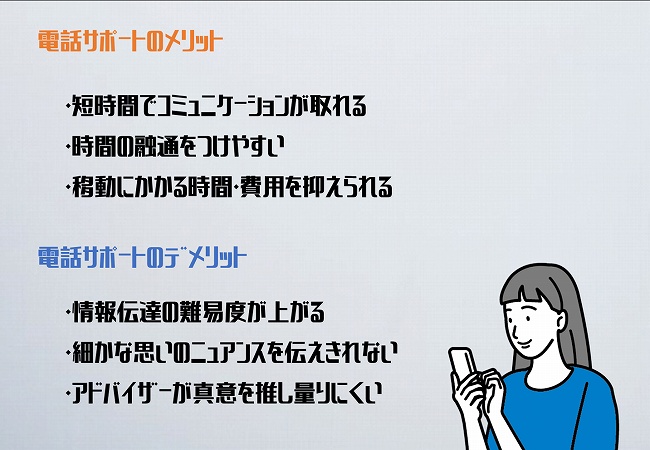 電話サポートのメリット

・短時間でコミュニケーションが取れる
・時間の融通をつけやすい
・移動にかかる時間・費用を抑えられる

電話サポートのデメリット

・情報伝達の難易度が上がる
・細かな思いのニュアンスを伝えきれない
・アドバイザーが真意を推し量りにくい